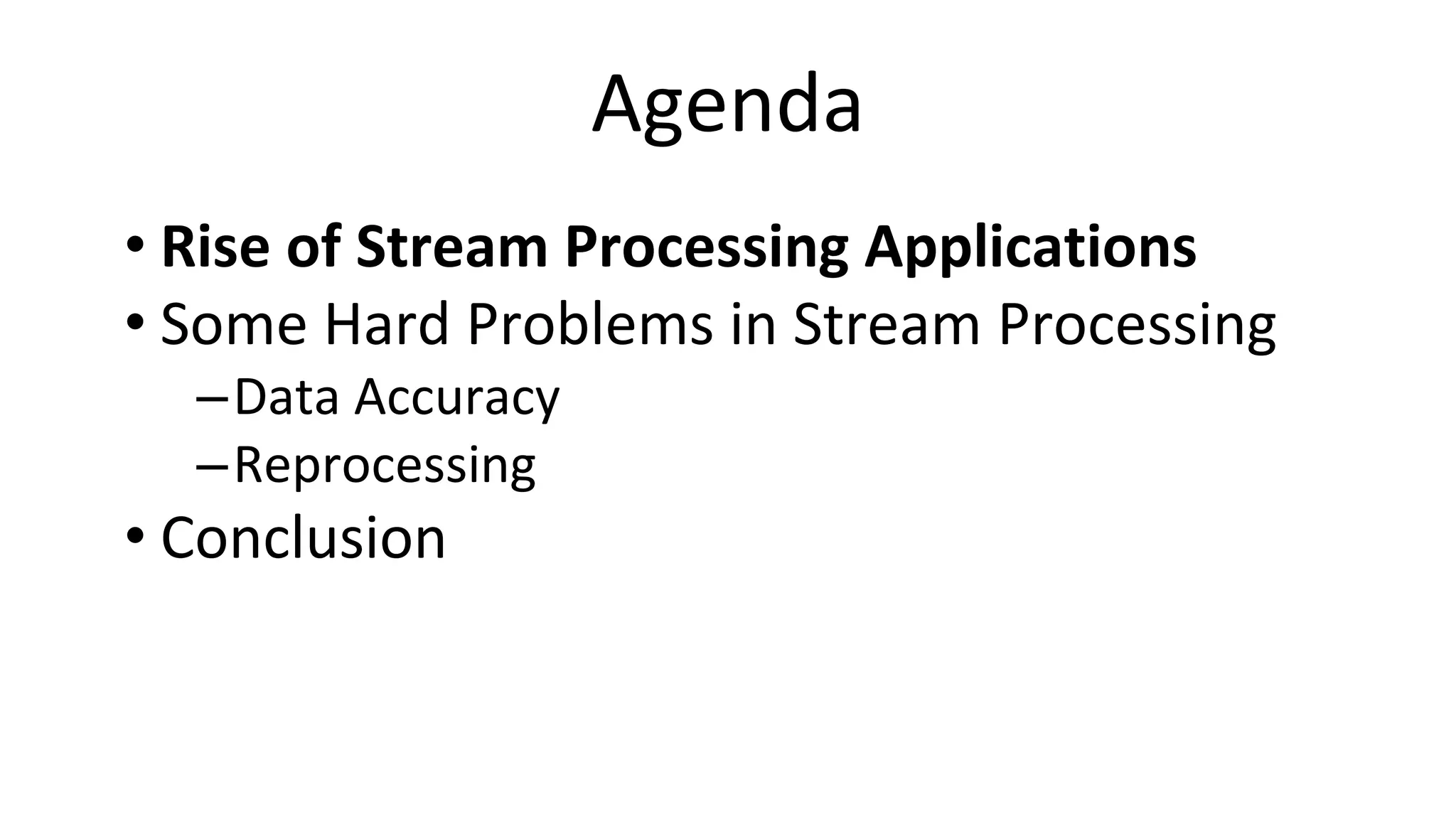 Agenda

• Rise of Stream Processing Applications
• Some Hard Problems in Stream Processing
– Data Accuracy
– Reprocessing
• Conclusion